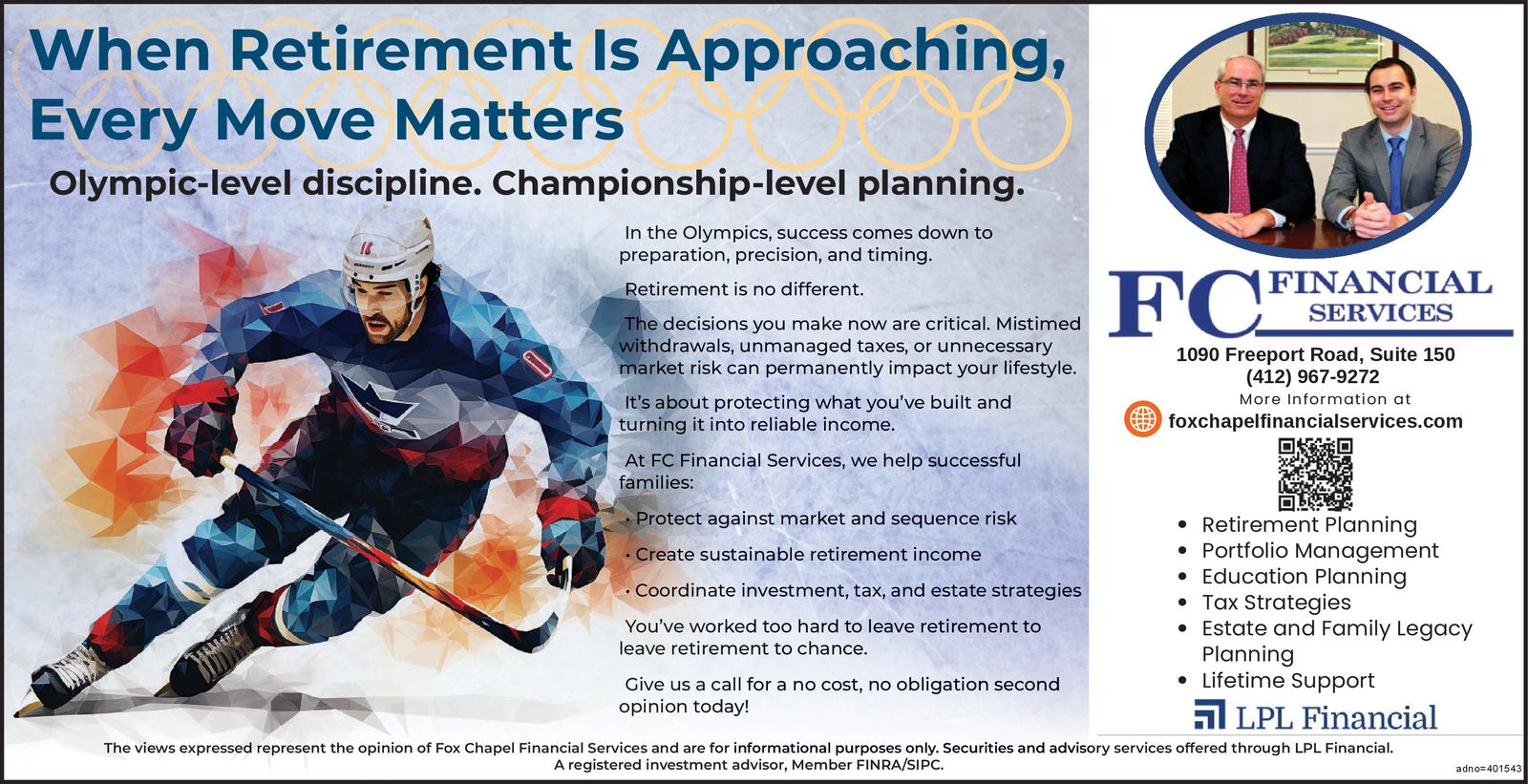 When Retirement Is Approaching, Every Move Matters

Olympic-level discipline. Championship-level planning.

In the Olympics, success comes down to preparation, precision, and timing.

Retirement is no different.

The decisions you make now are critical. Mistimed withdrawals, unmanaged taxes, or unnecessary market risk can permanently impact your lifestyle.

It's about protecting what you've built and turning it into reliable income.

At FC Financial Services, we help successful families:

· Protect against market and sequence risk

· Create sustainable retirement income

· Coordinate investment, tax, and estate strategies

You've worked too hard to leave retirement to leave retirement to chance.

Give us a call for a no cost, no obligation second opinion today!

FC FINANCIAL SERVICES

1090 Freeport Road, Suite 150
(412) 967-9272
More Information at
foxchapelfinancialservices.com

• Retirement Planning
• Portfolio Management
• Education Planning
• Tax Strategies
• Estate and Family Legacy Planning
• Lifetime Support

LPL Financial

The views expressed represent the opinion of Fox Chapel Financial Services and are for informational purposes only. Securities and advisory services offered through LPL Financial. A registered investment advisor, Member FINRA/SIPC.

adno=401543